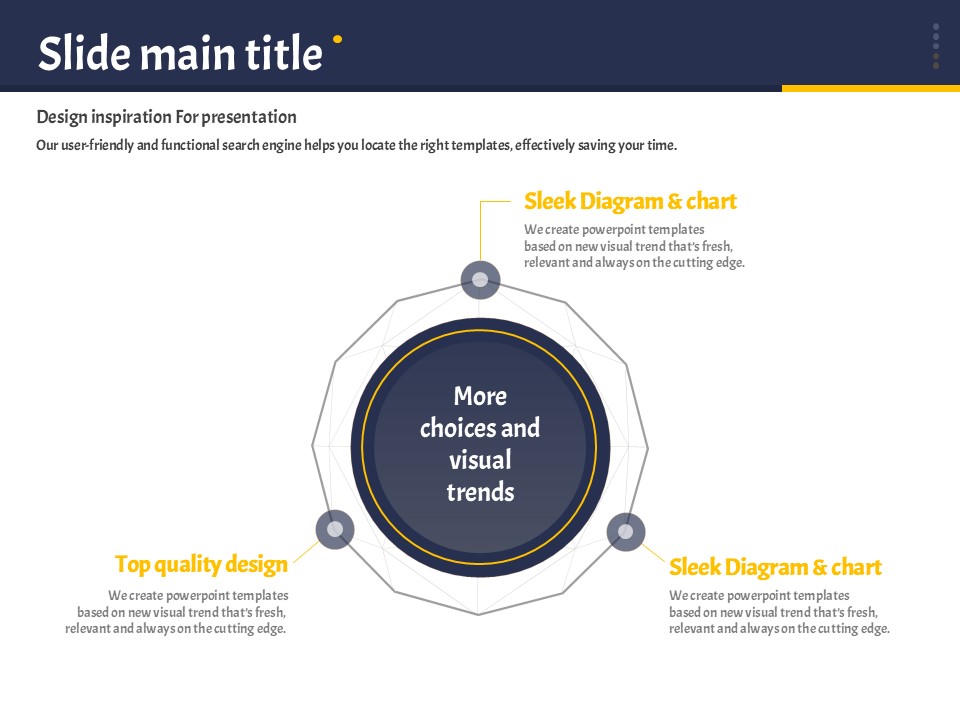 Slide main title

Design inspiration For presentation

Our user-friendly and functional search engine helps you locate the right templates, effectively saving your time.

Sleek Diagram & chart

We create powerpoint templates based on new visual trend that's fresh, relevant and always on the cutting edge.

More choices and visual trends

Top quality design

We create powerpoint templates based on new visual trend that's fresh, relevant and always on the cutting edge.

Sleek Diagram & chart

We create powerpoint templates based on new visual trend that's fresh, relevant and always on the cutting edge.